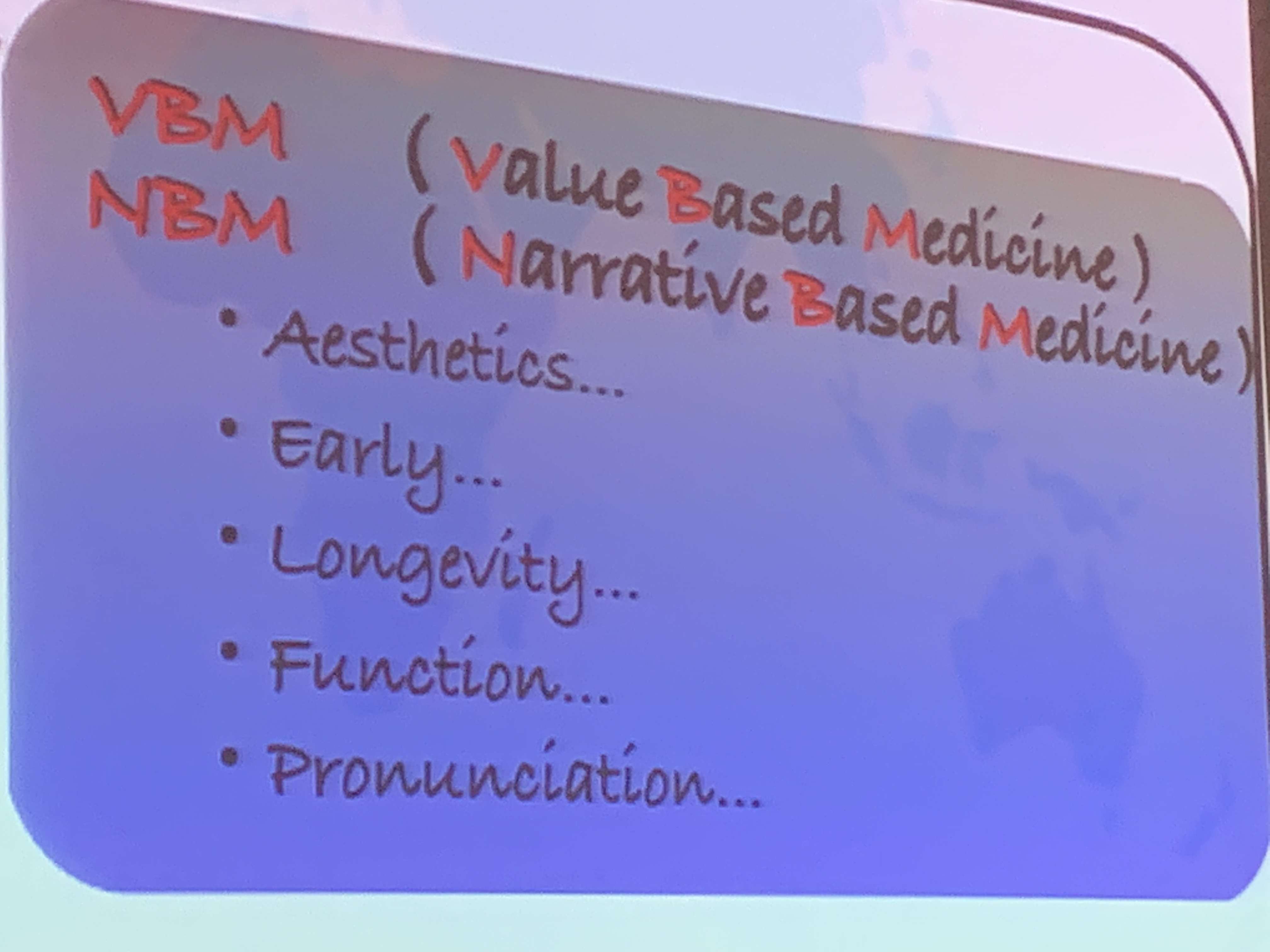 VBM ( Value Based Medicine )
NBM ( Narrative Based Medicine )

• Aesthetics...
• Early...
• Longevity...
• Function...
• Pronunciation...